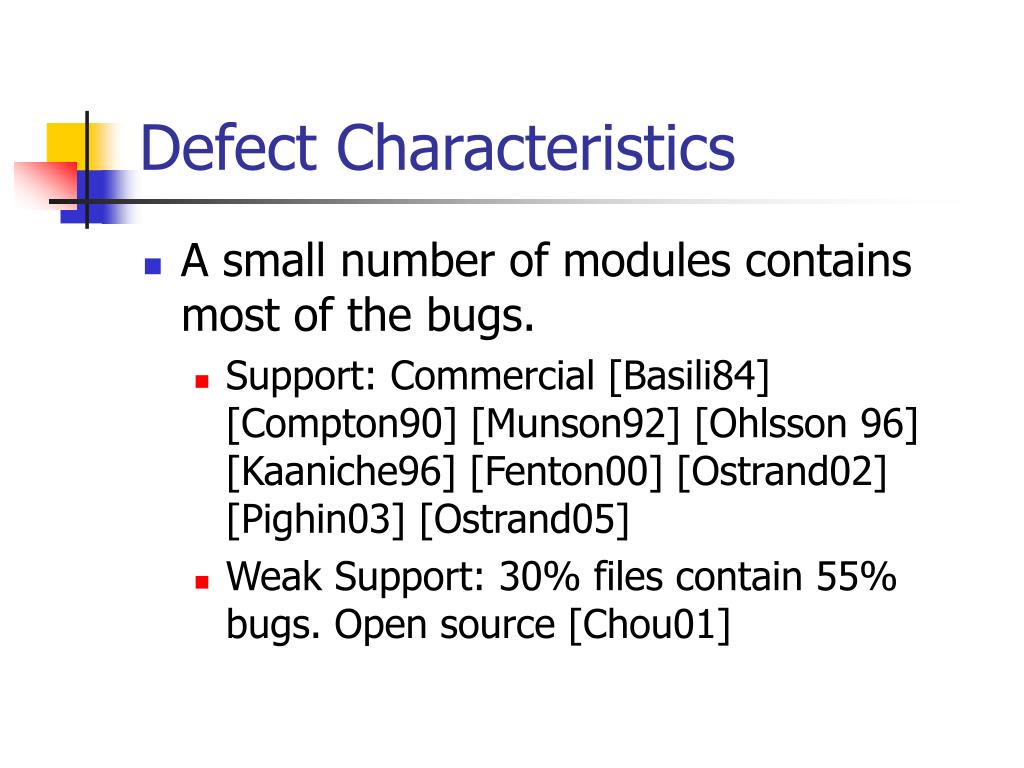 Defect Characteristics

A small number of modules contains most of the bugs.

Support: Commercial [Basili84] [Compton90] [Munson92] [Ohlsson 96] [Kaaniche96] [Fenton00] [Ostrand02] [Pighin03] [Ostrand05]

Weak Support: 30% files contain 55% bugs. Open source [Chou01]